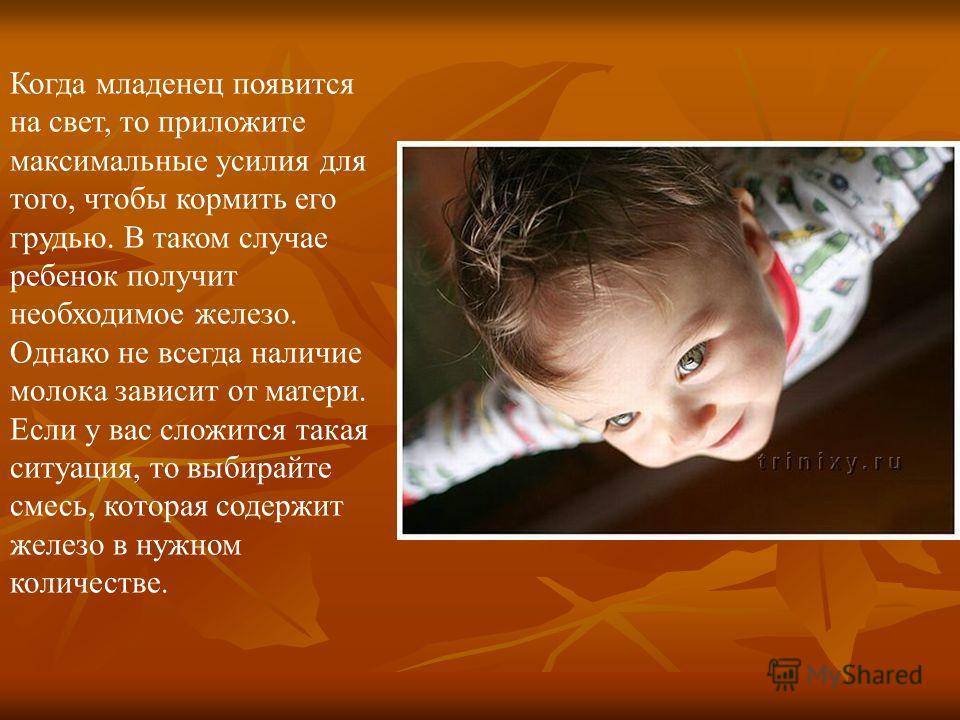 Когда младенец появится на свет, то приложите максимальные усилия для того, чтобы кормить его грудью. В таком случае ребенок получит необходимое железо. Однако не всегда наличие молока зависит от матери. Если у вас сложится такая ситуация, то выбирайте смесь, которая содержит железо в нужном количестве.

trinixy.ru

MyShared